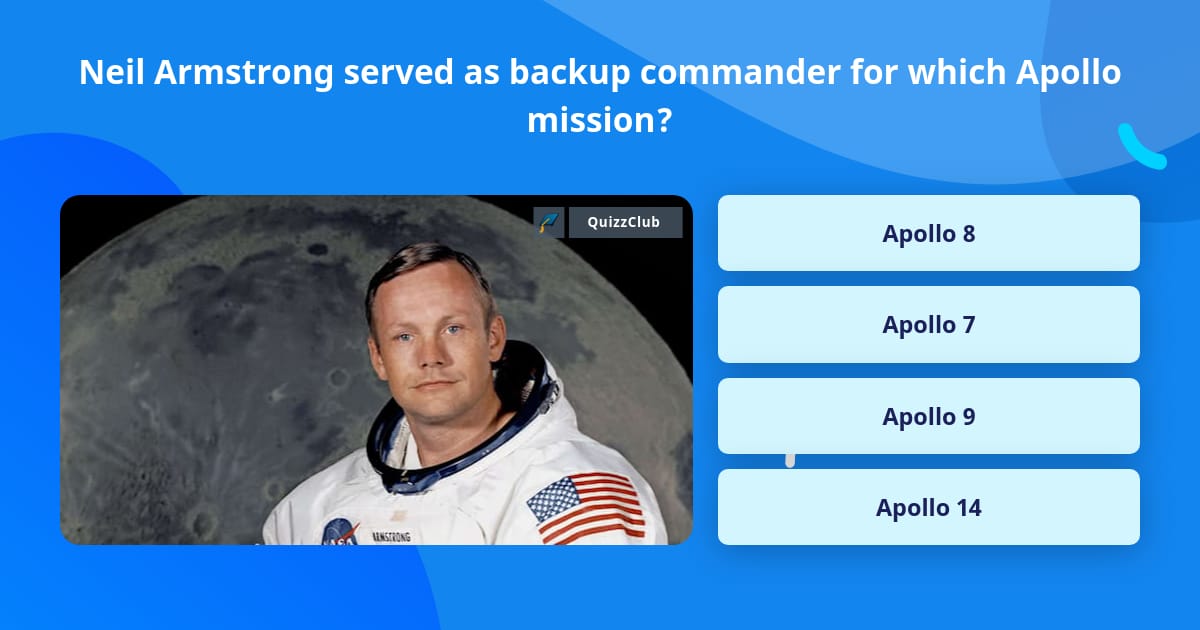 Neil Armstrong served as backup commander for which Apollo mission?

QuizzClub

NASA

ARMSTRONG

Apollo 8

Apollo 7

Apollo 9

Apollo 14